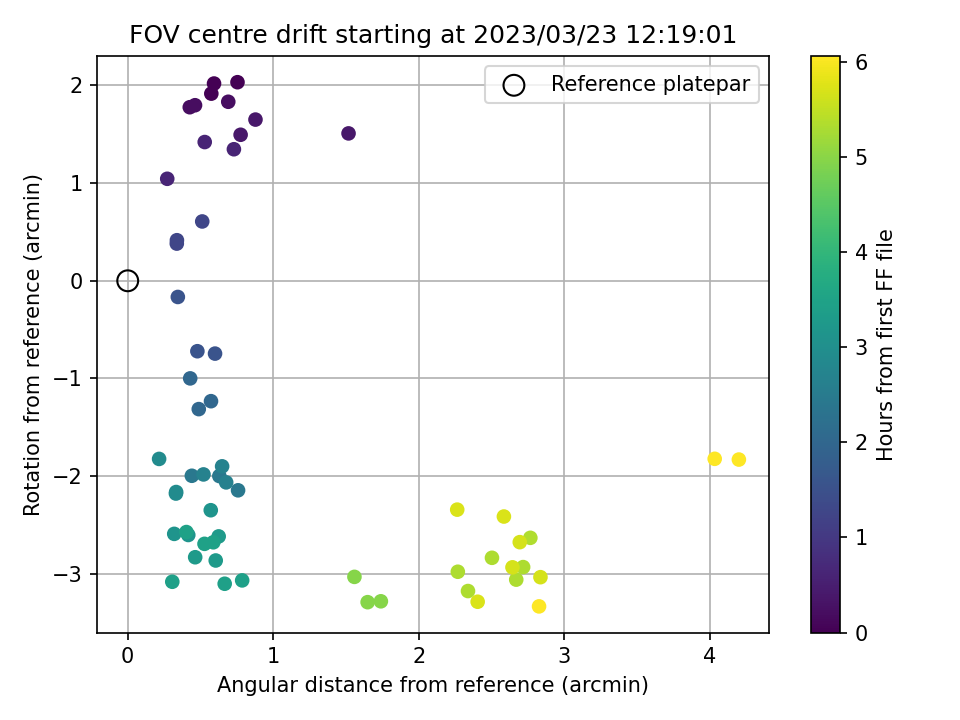 FOV centre drift starting at 2023/03/23 12:19:01

Reference platepar

Rotation from reference (arcmin)

2
1
0
−1
−2
−3

0
1
2
3
4

Angular distance from reference (arcmin)

Hours from first FF file

6
5
4
3
2
1
0